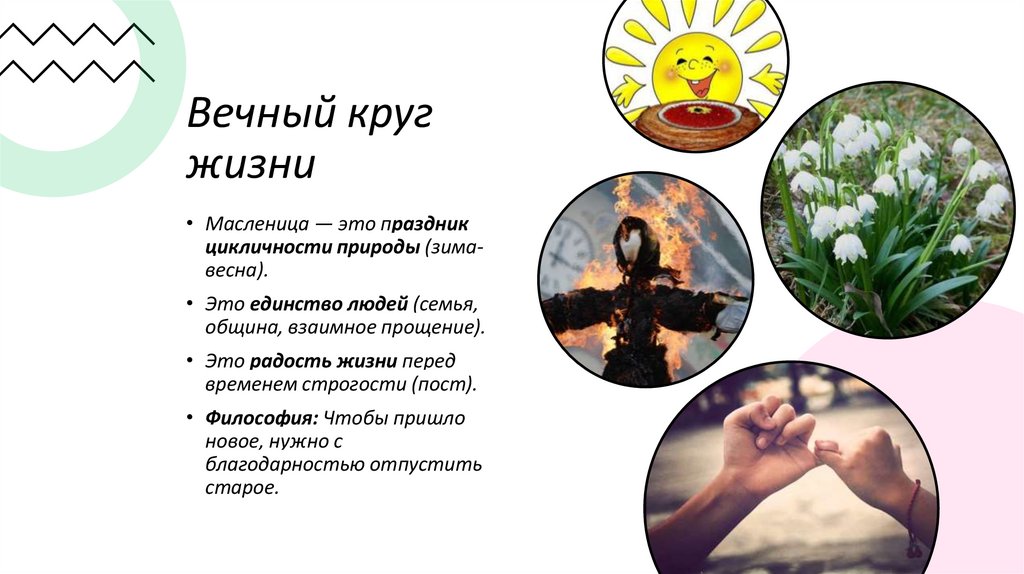 Вечный круг жизни

• Масленица — это праздник цикличности природы (зима-весна).

• Это единство людей (семья, община, взаимное прощение).

• Это радость жизни перед временем строгости (пост).

• Философия: Чтобы пришло новое, нужно с благодарностью отпустить старое.